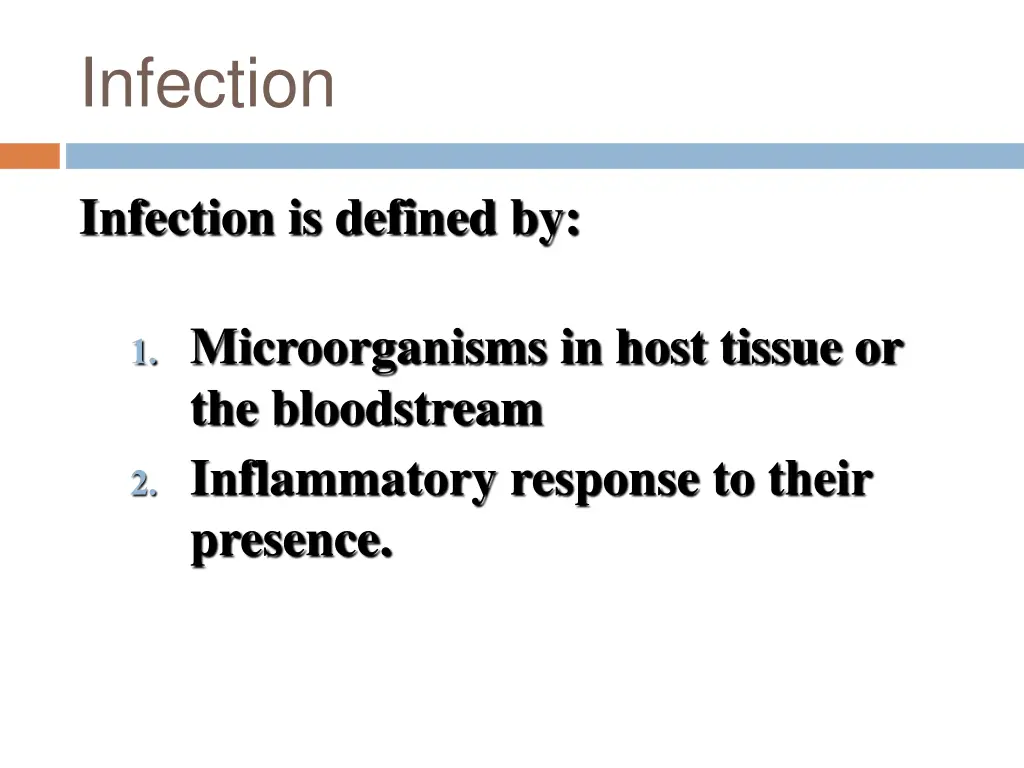 Infection

Infection is defined by:

1. Microorganisms in host tissue or the bloodstream
2. Inflammatory response to their presence.